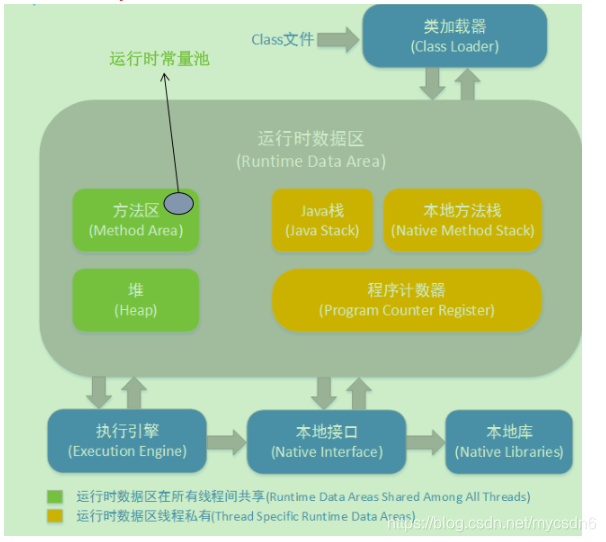 Class文件

类加载器
(Class Loader)

运行时常量池

运行时数据区
(Runtime Data Area)

方法区
(Method Area)

Java栈
(Java Stack)

本地方法栈
(Native Method Stack)

堆
(Heap)

程序计数器
(Program Counter Register)

执行引擎
(Execution Engine)

本地接口
(Native Interface)

本地库
(Native Libraries)

运行时数据区在所有线程间共享(Runtime Data Areas Shared Among All Threads)
运行时数据区线程私有(Thread Specific Runtime Data Areas)

https://blog.csdn.net/mycsdn6